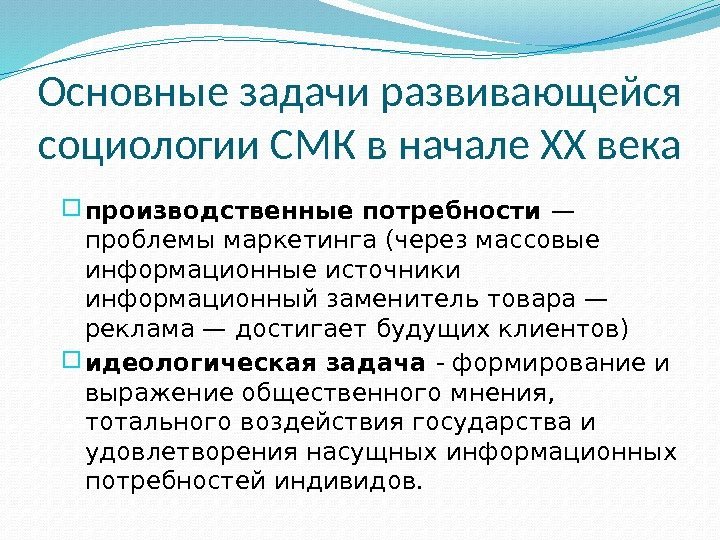 Основные задачи развивающейся социологии СМК в начале XX века

производственные потребности — проблемы маркетинга (через массовые информационные источники информационный заменитель товара — реклама — достигает будущих клиентов)

идеологическая задача - формирование и выражение общественного мнения, тотального воздействия государства и удовлетворения насущных информационных потребностей индивидов.